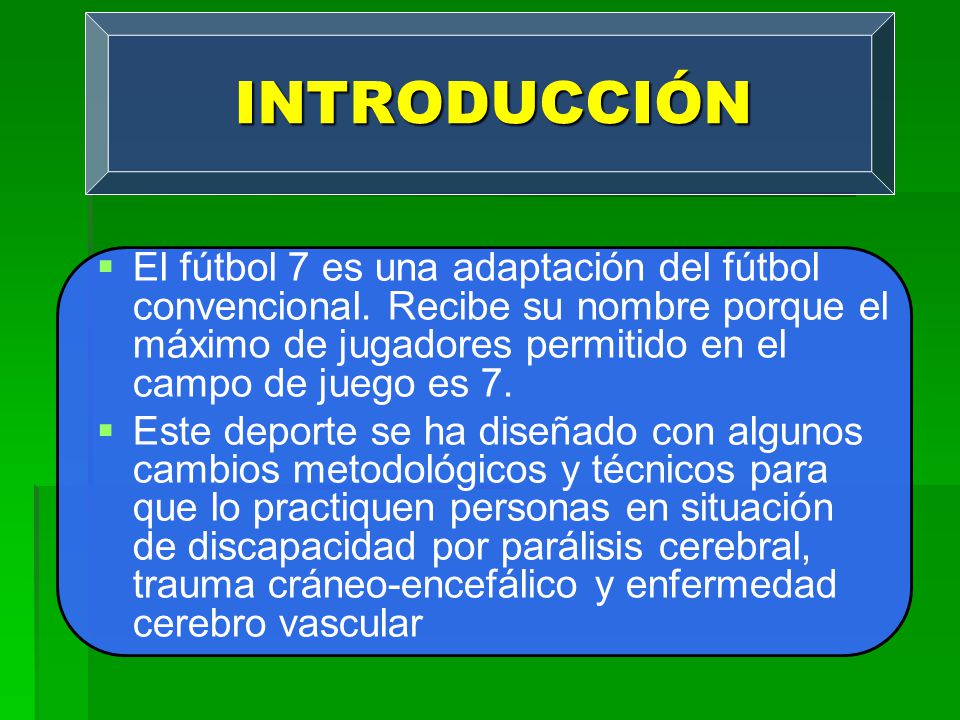 INTRODUCCIÓN

▪ El fútbol 7 es una adaptación del fútbol convencional. Recibe su nombre porque el máximo de jugadores permitido en el campo de juego es 7.

▪ Este deporte se ha diseñado con algunos cambios metodológicos y técnicos para que lo practiquen personas en situación de discapacidad por parálisis cerebral, trauma cráneo-encefálico y enfermedad cerebro vascular